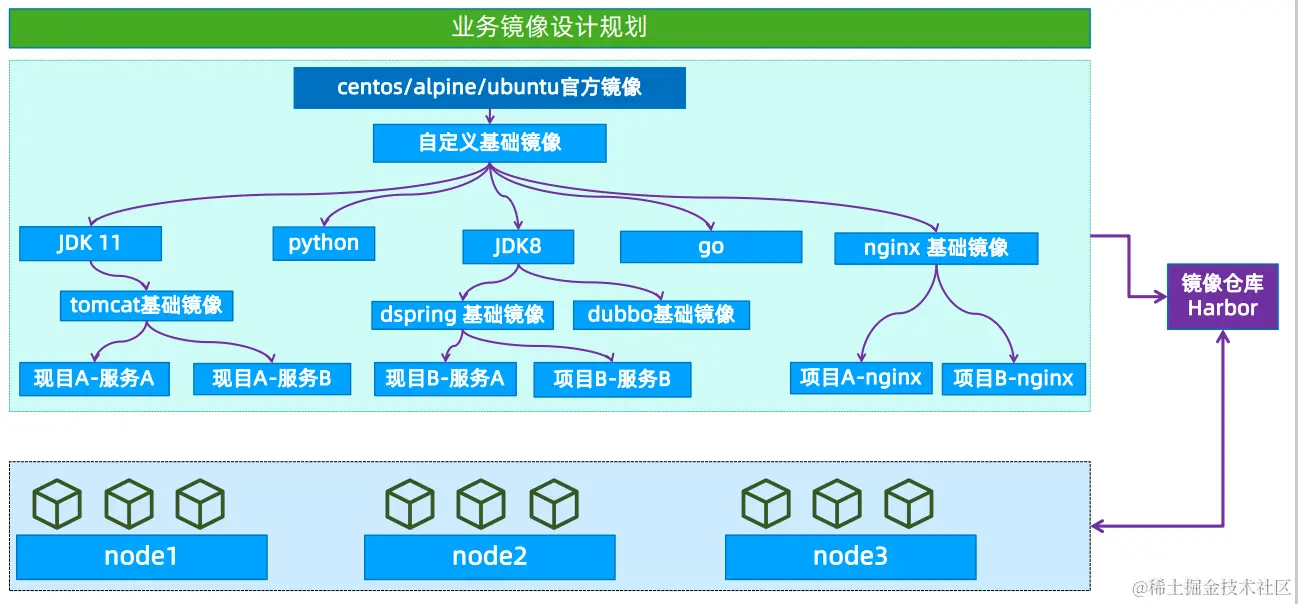 业务镜像设计规划

centos/alpine/ubuntu官方镜像

自定义基础镜像

JDK 11

python

JDK8

go

nginx 基础镜像

tomcat基础镜像

dspring 基础镜像

dubbo基础镜像

现目A-服务A

现目A-服务B

现目B-服务A

项目B-服务B

项目A-nginx

项目B-nginx

镜像仓库
Harbor

node1

node2

node3

@稀土掘金技术社区